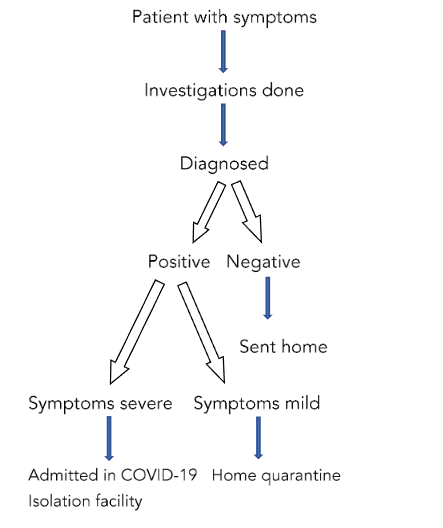 Patient with symptoms

Investigations done

Diagnosed

Positive

Negative

Sent home

Symptoms severe

Symptoms mild

Admitted in COVID-19 Isolation facility

Home quarantine